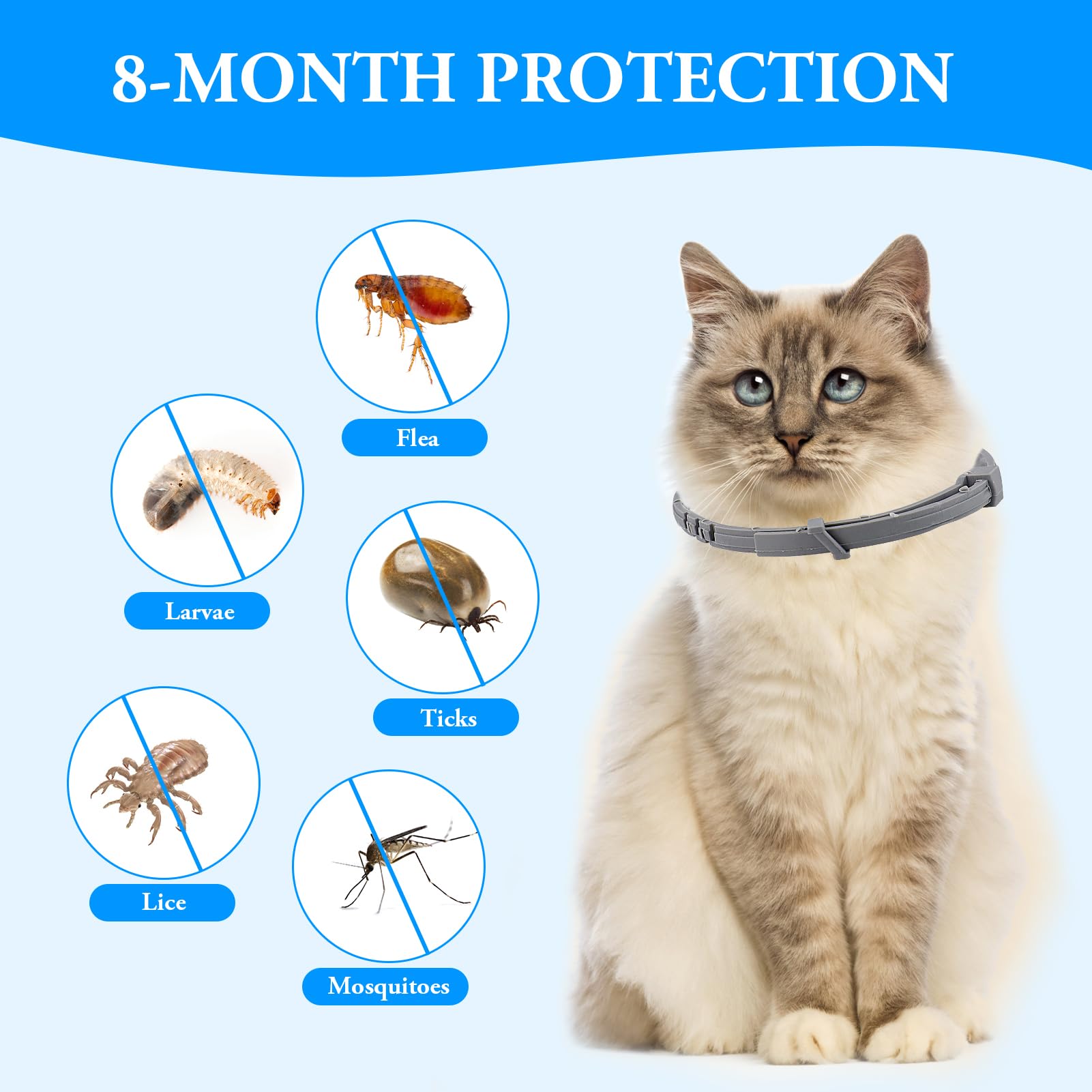 8-MONTH PROTECTION

Flea

Larvae

Ticks

Lice

Mosquitoes